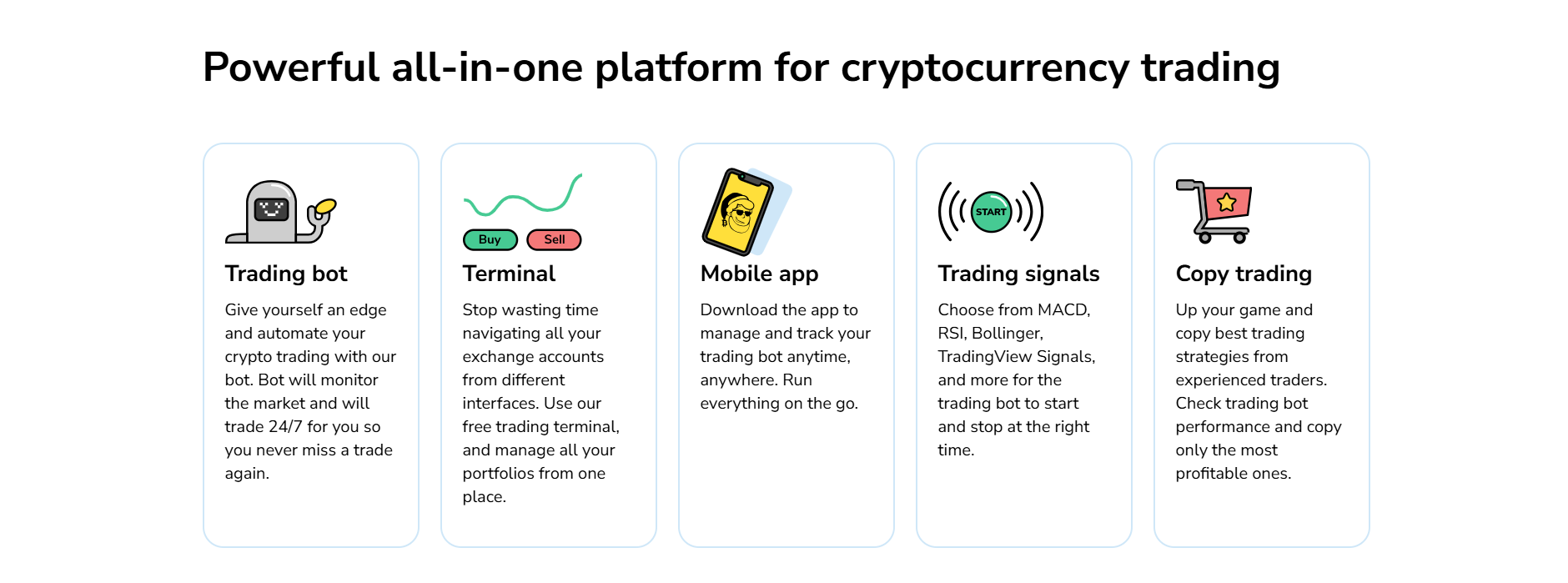 Powerful all-in-one platform for cryptocurrency trading

Trading bot

Give yourself an edge and automate your crypto trading with our bot. Bot will monitor the market and will trade 24/7 for you so you never miss a trade again.

Buy Sell

Terminal

Stop wasting time navigating all your exchange accounts from different interfaces. Use our free trading terminal, and manage all your portfolios from one place.

Mobile app

Download the app to manage and track your trading bot anytime, anywhere. Run everything on the go.

START

Trading signals

Choose from MACD, RSI, Bollinger, TradingView Signals, and more for the trading bot to start and stop at the right time.

Copy trading

Up your game and copy best trading strategies from experienced traders. Check trading bot performance and copy only the most profitable ones.